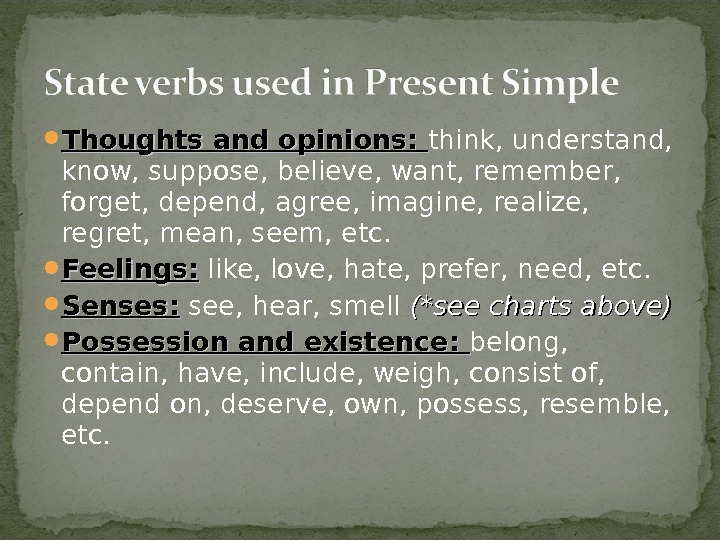 State verbs used in Present Simple

Thoughts and opinions: think, understand, know, suppose, believe, want, remember, forget, depend, agree, imagine, realize, regret, mean, seem, etc.

Feelings: like, love, hate, prefer, need, etc.

Senses: see, hear, smell (*see charts above)

Possession and existence: belong, contain, have, include, weigh, consist of, depend on, deserve, own, possess, resemble, etc.